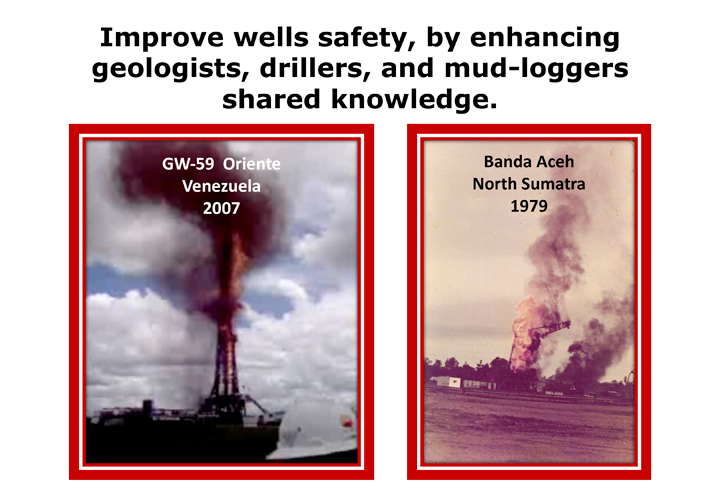 Improve wells safety, by enhancing geologists, drillers, and mud-loggers shared knowledge.

GW-59 Oriente
Venezuela
2007

Banda Aceh
North Sumatra
1979